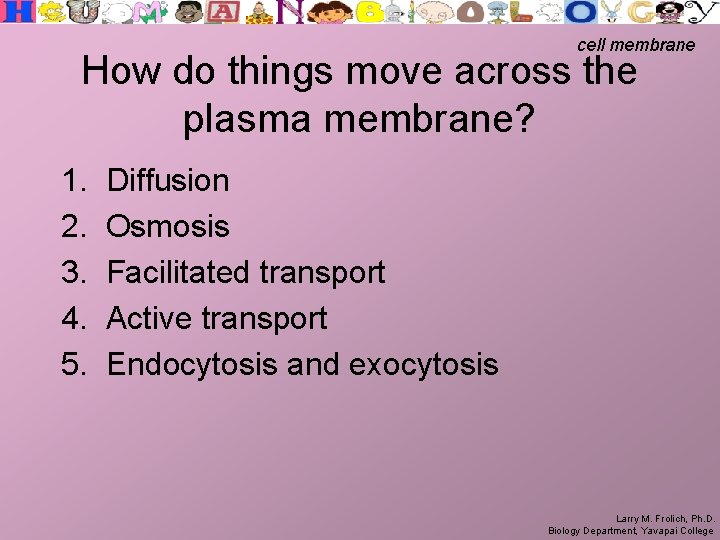 HUMAN BIOLOGY

cell membrane

How do things move across the plasma membrane?

1. Diffusion
2. Osmosis
3. Facilitated transport
4. Active transport
5. Endocytosis and exocytosis

Larry M. Frolich, Ph.D.
Biology Department, Yavapai College